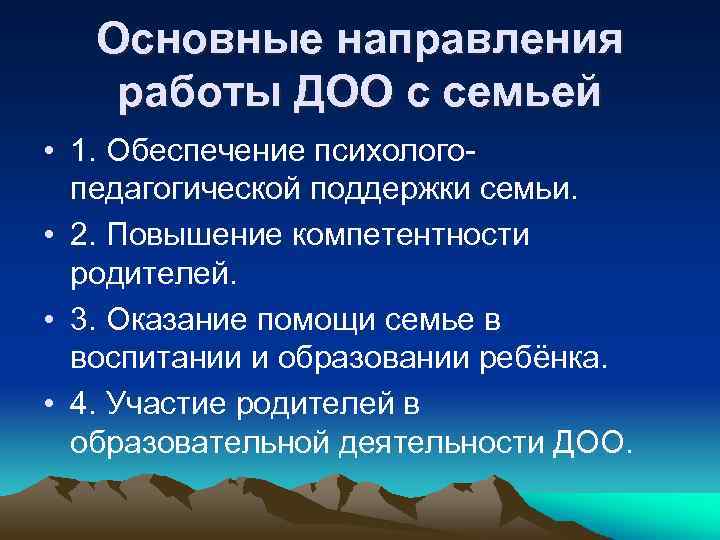 Основные направления работы ДОО с семьей

• 1. Обеспечение психолого-педагогической поддержки семьи.
• 2. Повышение компетентности родителей.
• 3. Оказание помощи семье в воспитании и образовании ребёнка.
• 4. Участие родителей в образовательной деятельности ДОО.